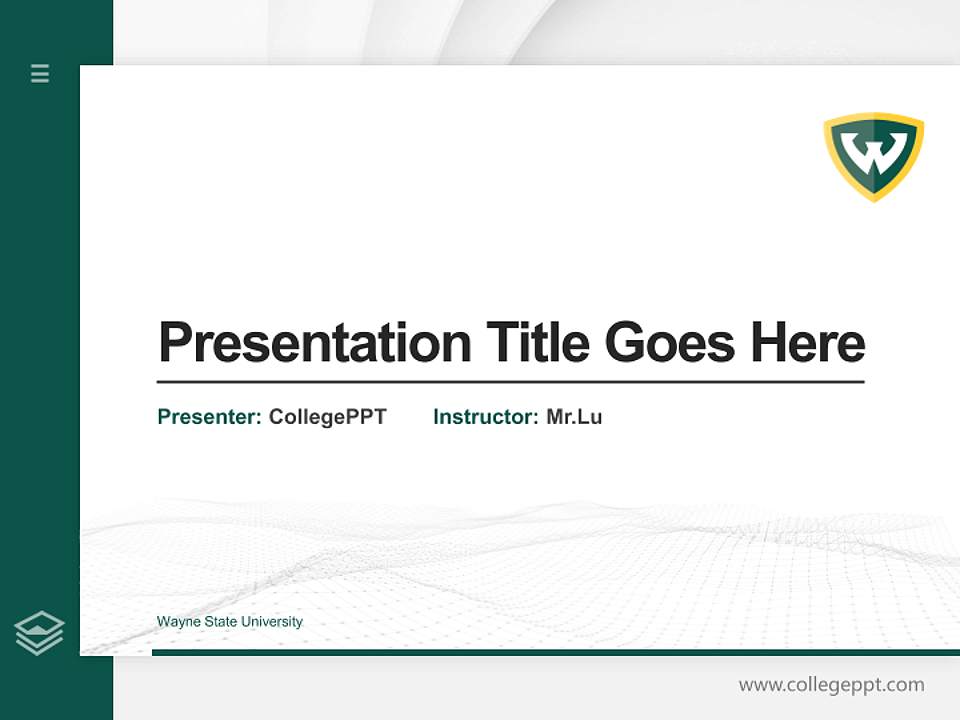 W

Presentation Title Goes Here

Presenter: CollegePPT Instructor: Mr.Lu

Wayne State University

www.collegeppt.com